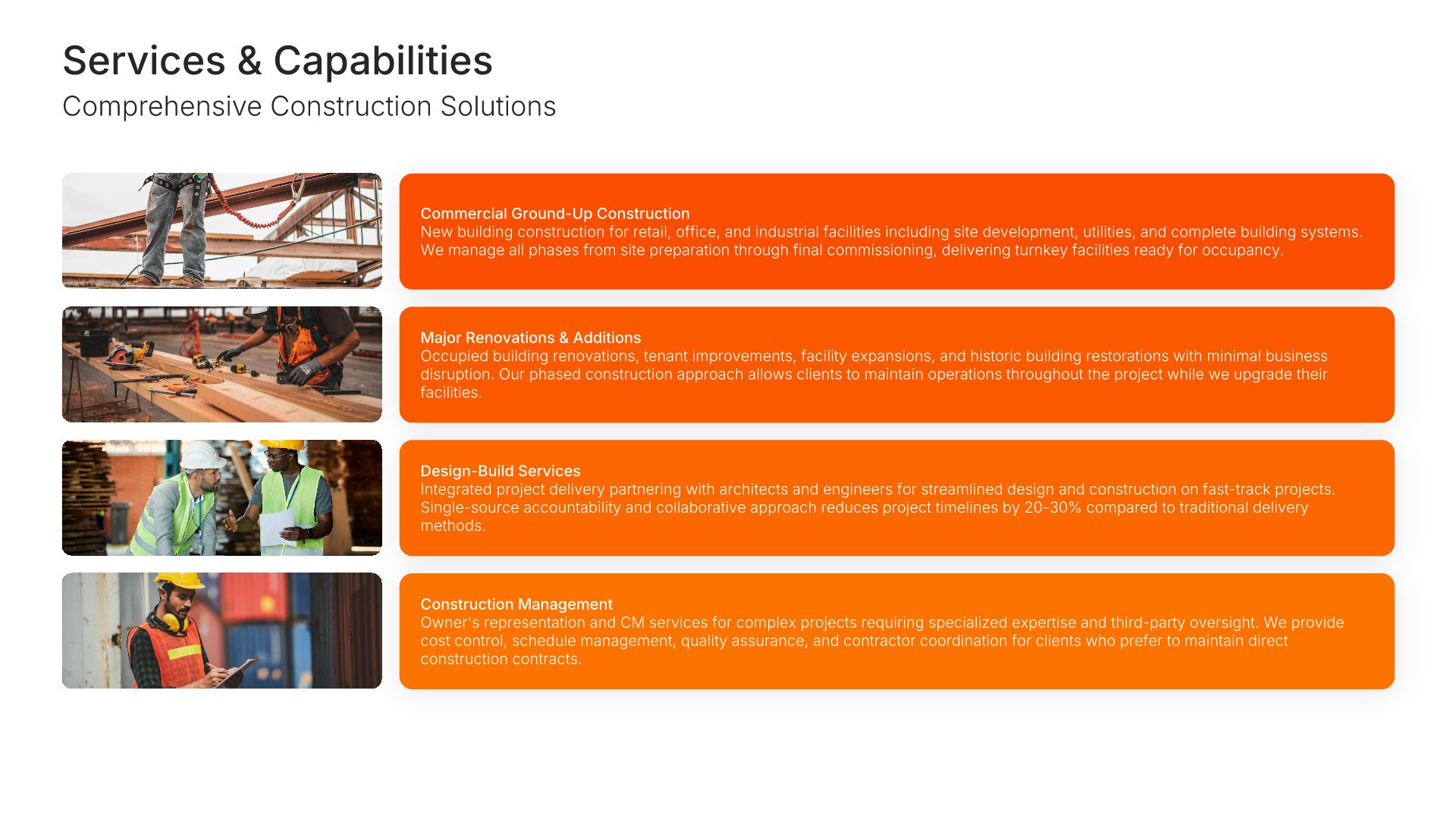 Services & Capabilities

Comprehensive Construction Solutions

Commercial Ground-Up Construction
New building construction for retail, office, and industrial facilities including site development, utilities, and complete building systems. We manage all phases from site preparation through final commissioning, delivering turnkey facilities ready for occupancy.

Major Renovations & Additions
Occupied building renovations, tenant improvements, facility expansions, and historic building restorations with minimal business disruption. Our phased construction approach allows clients to maintain operations throughout the project while we upgrade their facilities.

Design-Build Services
Integrated project delivery partnering with architects and engineers for streamlined design and construction on fast-track projects. Single-source accountability and collaborative approach reduces project timelines by 20-30% compared to traditional delivery methods.

Construction Management
Owner's representation and CM services for complex projects requiring specialized expertise and third-party oversight. We provide cost control, schedule management, quality assurance, and contractor coordination for clients who prefer to maintain direct construction contracts.